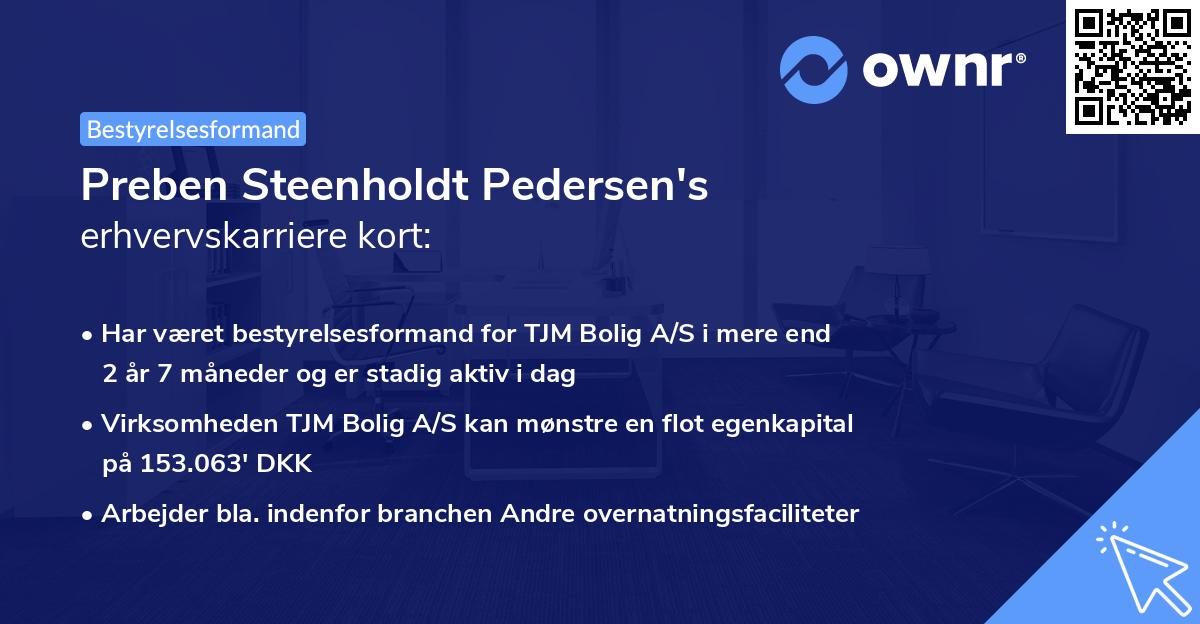 ownr®

Bestyrelsesformand

Preben Steenholdt Pedersen's
erhvervskarriere kort:

• Har været bestyrelsesformand for TJM Bolig A/S i mere end 2 år 7 måneder og er stadig aktiv i dag

• Virksomheden TJM Bolig A/S kan mønstre en flot egenkapital på 153.063' DKK

• Arbejder bla. indenfor branchen Andre overnatningsfaciliteter